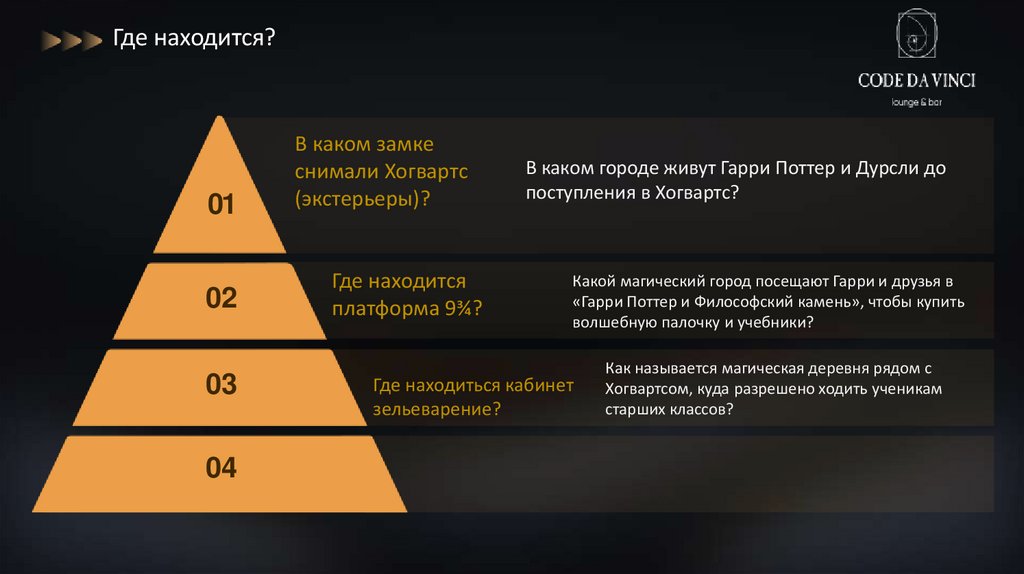 Где находится?

CODE DA VINCI
lounge & bar

01

В каком замке снимали Хогвартс (экстерьеры)?

В каком городе живут Гарри Поттер и Дурсли до поступления в Хогвартс?

02

Где находится платформа 9¾?

Какой магический город посещают Гарри и друзья в «Гарри Поттер и Философский камень», чтобы купить волшебную палочку и учебники?

03

Где находиться кабинет зельеварение?

Как называется магическая деревня рядом с Хогвартсом, куда разрешено ходить ученикам старших классов?

04